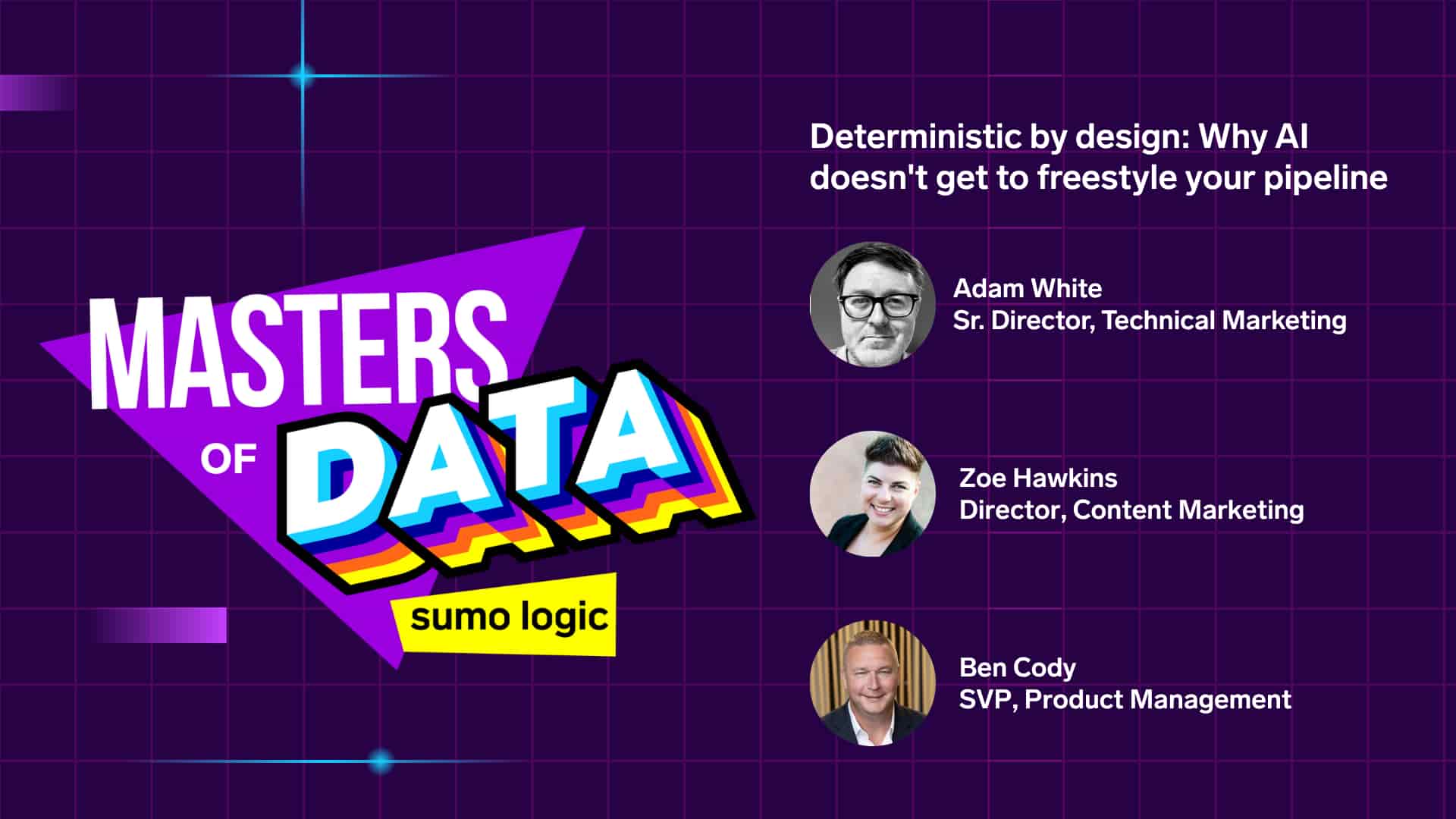 MASTERS
OF DATA
sumo logic

Deterministic by design: Why AI doesn't get to freestyle your pipeline

Adam White
Sr. Director, Technical Marketing

Zoe Hawkins
Director, Content Marketing

Ben Cody
SVP, Product Management